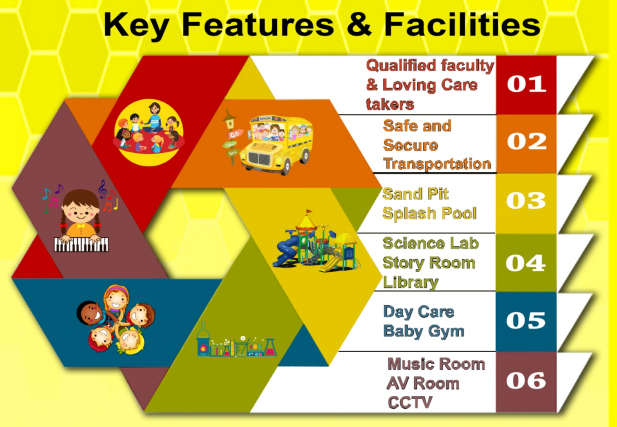 Key Features & Facilities

Qualified faculty & Loving Care takers
01

Safe and Secure Transportation
02

Sand Pit Splash Pool
03

Science Lab Story Room Library
04

Day Care Baby Gym
05

Music Room AV Room CCTV
06